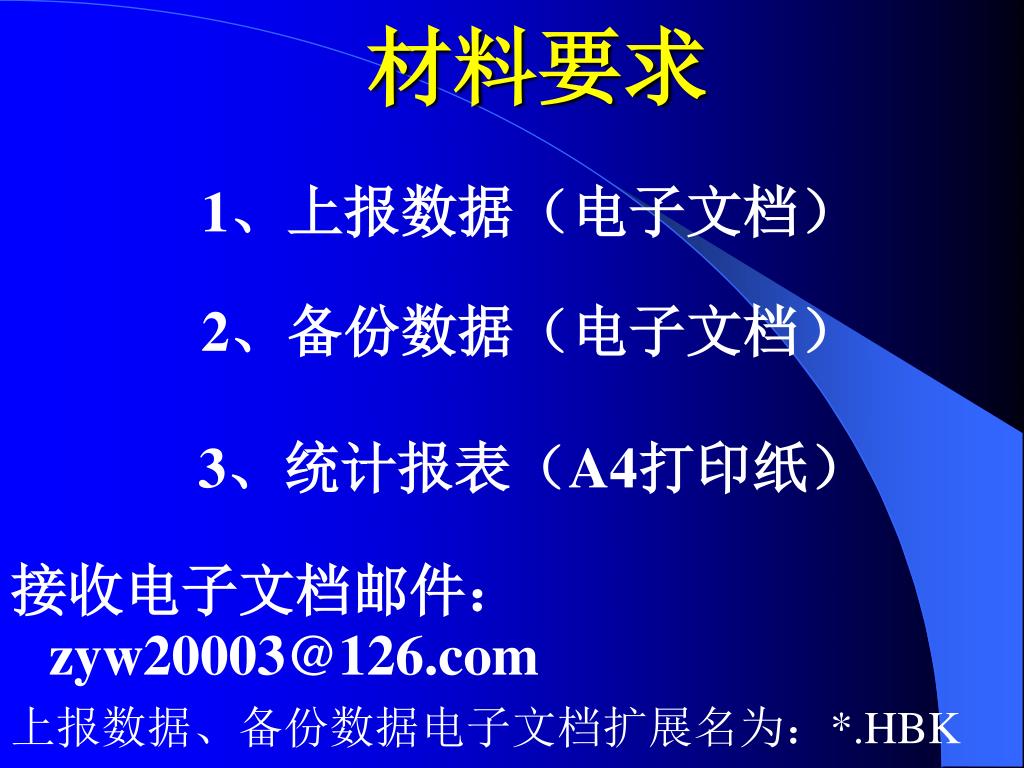 材料要求

1、上报数据（电子文档）

2、备份数据（电子文档）

3、统计报表（A4打印纸）

接收电子文档邮件：
zyw20003@126.com

上报数据、备份数据电子文档扩展名为：*.HBK